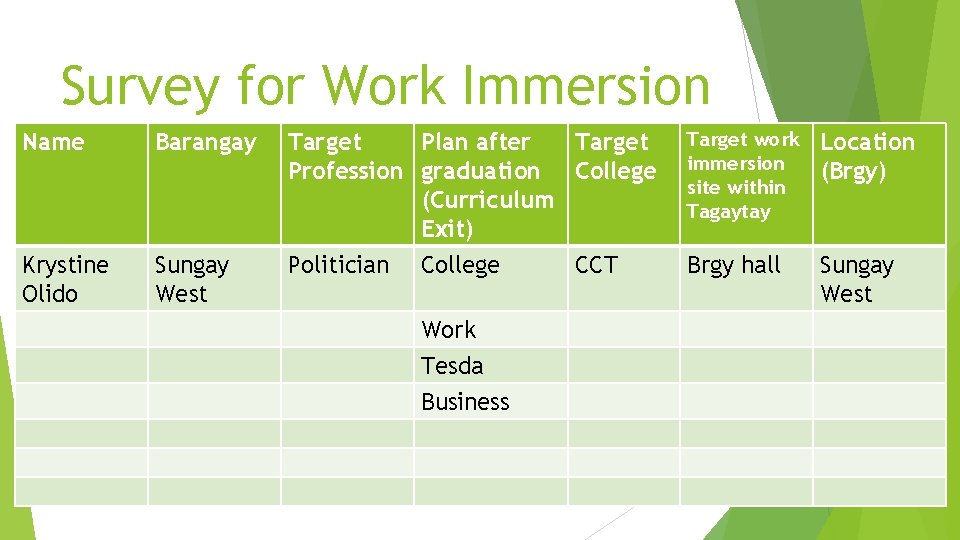 Survey for Work Immersion

| Name | Barangay | Target Profession | Plan after graduation (Curriculum Exit) | Target College | Target work immersion site within Tagaytay | Location (Brgy) |
|---|---|---|---|---|---|---|
| Krystine Olido | Sungay West | Politician | College | CCT | Brgy hall | Sungay West |
| | | | Work | | | |
| | | | Tesda | | | |
| | | | Business | | | |
| | | | | | | |
| | | | | | | |
| | | | | | | |